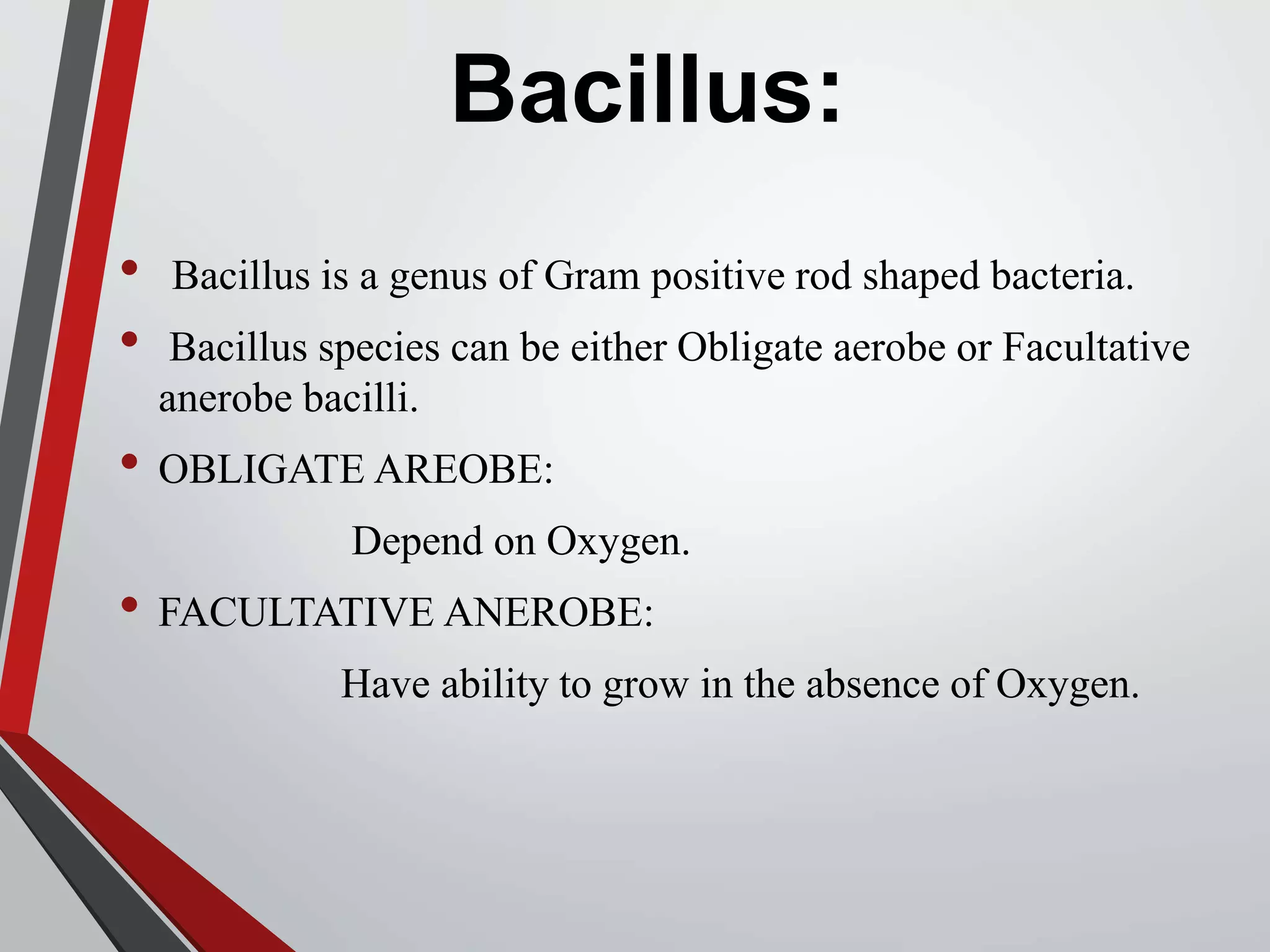 Bacillus:

• Bacillus is a genus of Gram positive rod shaped bacteria.

• Bacillus species can be either Obligate aerobe or Facultative anerobe bacilli.

• OBLIGATE AREOBE:

Depend on Oxygen.

• FACULTATIVE ANEROBE:

Have ability to grow in the absence of Oxygen.